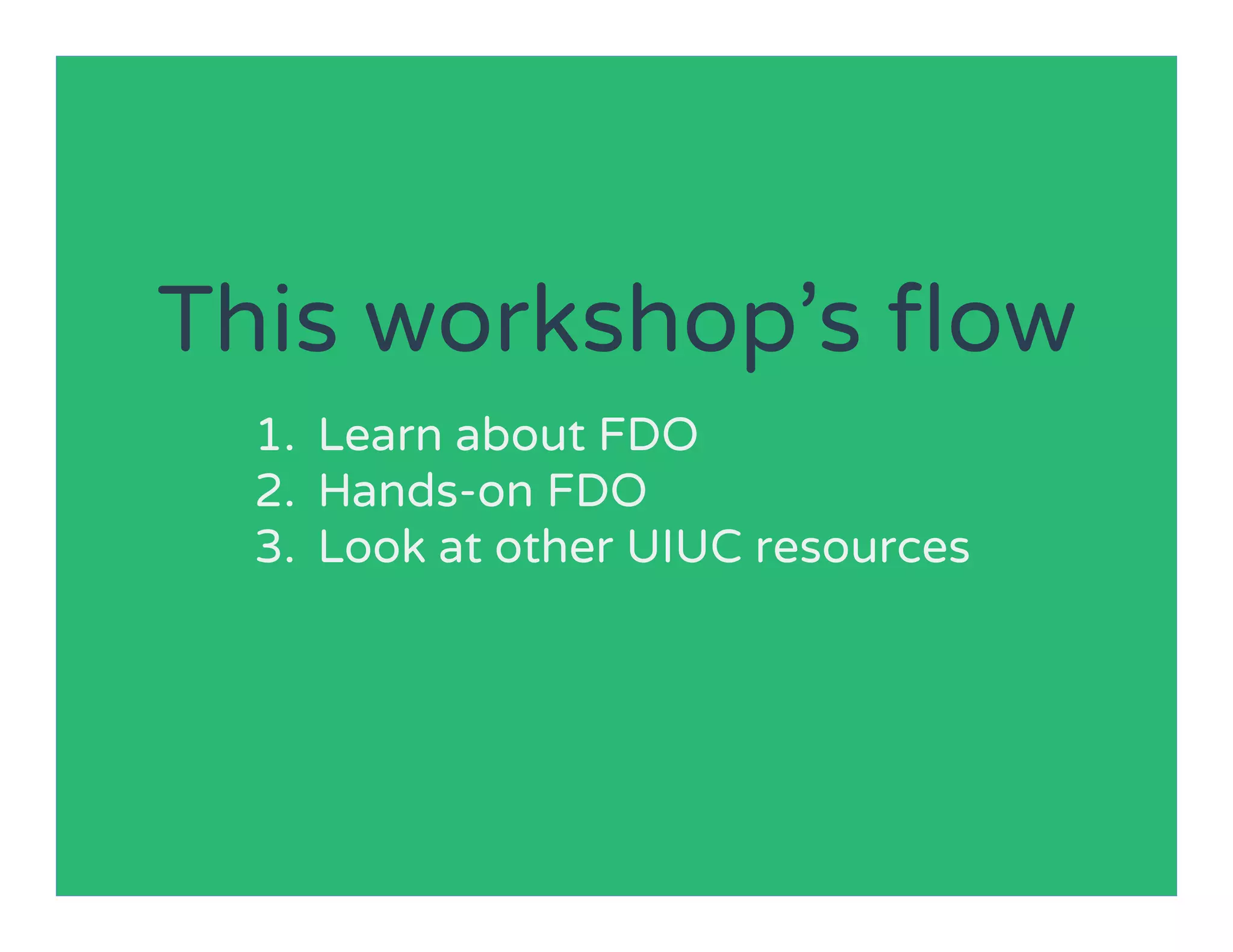 This workshop’s flow

1. Learn about FDO
2. Hands-on FDO
3. Look at other UIUC resources